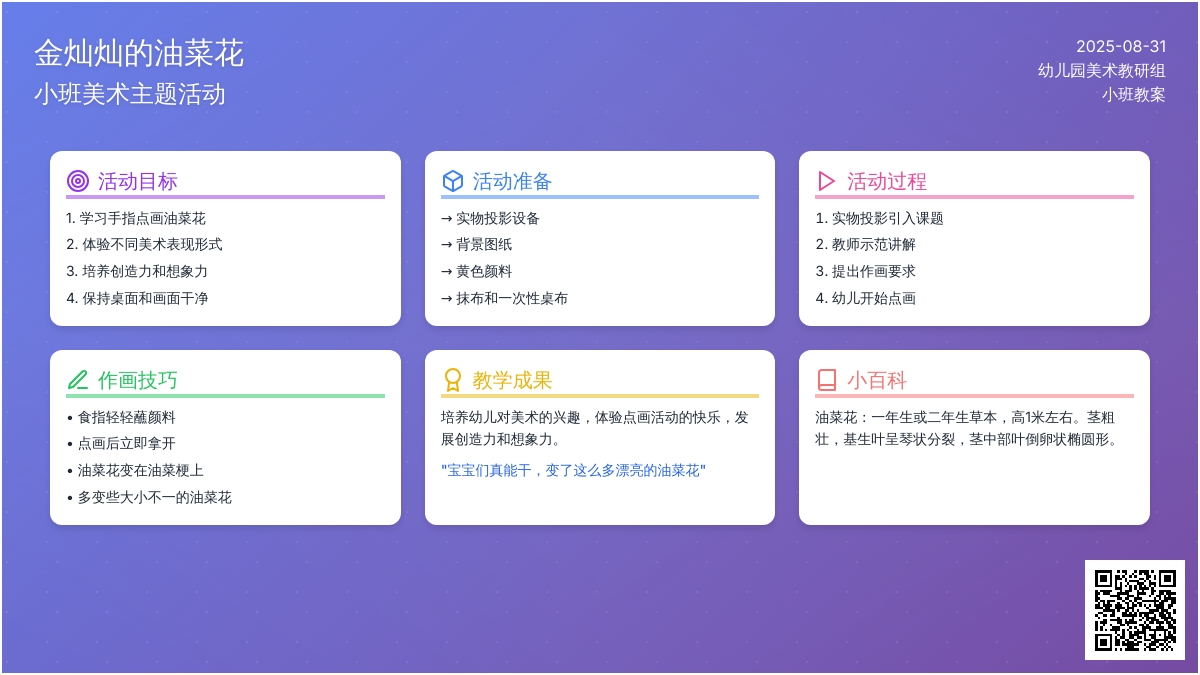 金灿灿的油菜花
小班美术主题活动

2025-08-31
幼儿园美术教研组
小班教案

活动目标
1. 学习手指点画油菜花
2. 体验不同美术表现形式
3. 培养创造力和想象力
4. 保持桌面和画面干净

活动准备
→ 实物投影设备
→ 背景图纸
→ 黄色颜料
→ 抹布和一次性桌布

活动过程
1. 实物投影引入课题
2. 教师示范讲解
3. 提出作画要求
4. 幼儿开始点画

作画技巧
• 食指轻轻蘸颜料
• 点画后立即拿开
• 油菜花变在油菜梗上
• 多变些大小不一的油菜花

教学成果
培养幼儿对美术的兴趣，体验点画活动的快乐，发展创造力和想象力。
"宝宝们真能干，变了这么多漂亮的油菜花"

小百科
油菜花：一年生或二年生草本，高1米左右。茎粗壮，基生叶呈琴状分裂，茎中部叶倒卵状椭圆形。